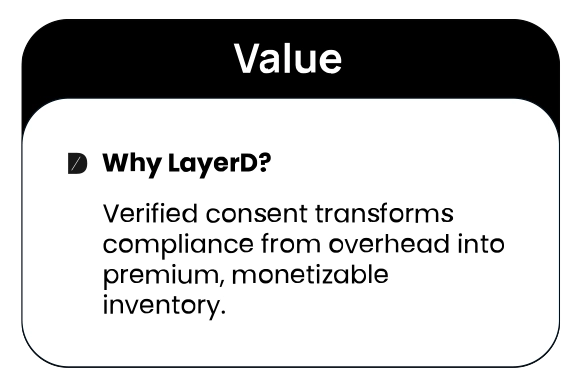 Value

Why LayerD?

Verified consent transforms compliance from overhead into premium, monetizable inventory.